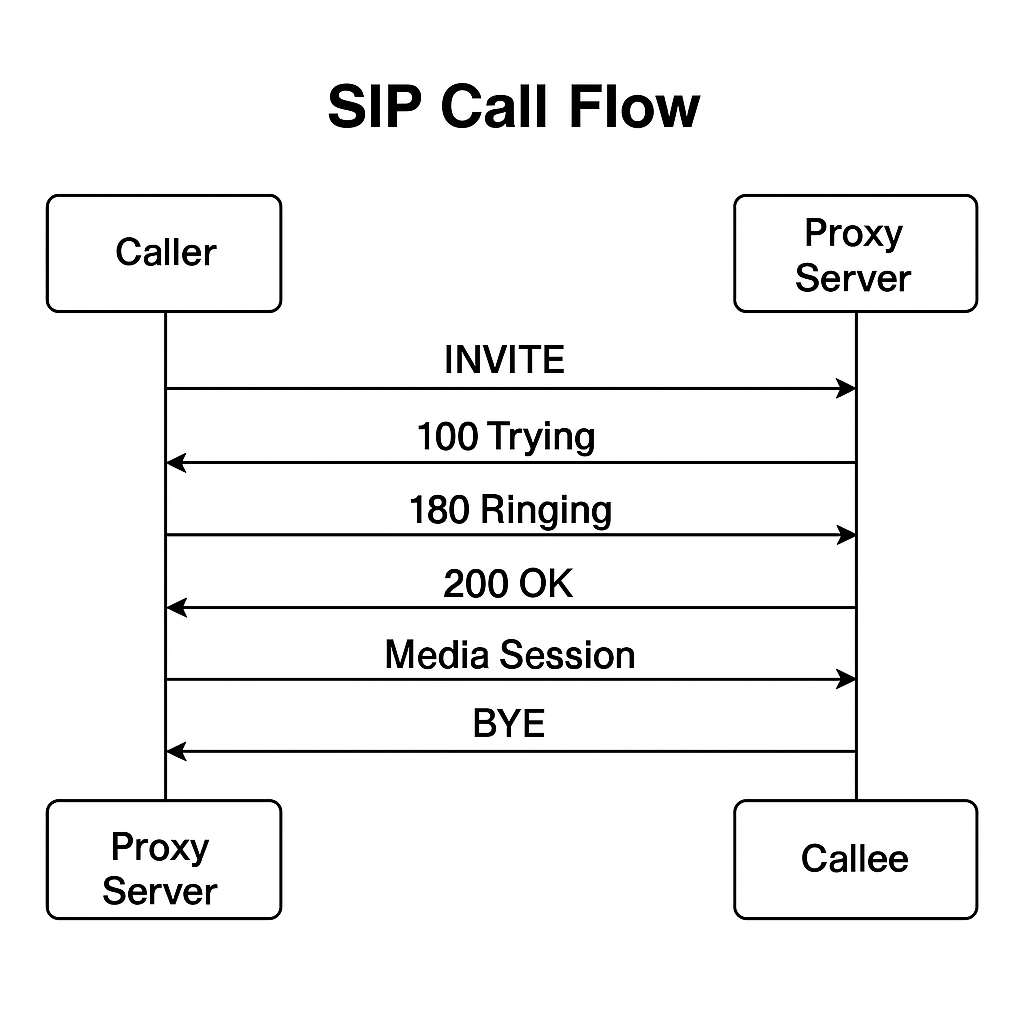 SIP Call Flow

Caller

Proxy Server

INVITE

100 Trying

180 Ringing

200 OK

Media Session

BYE

Proxy Server

Callee